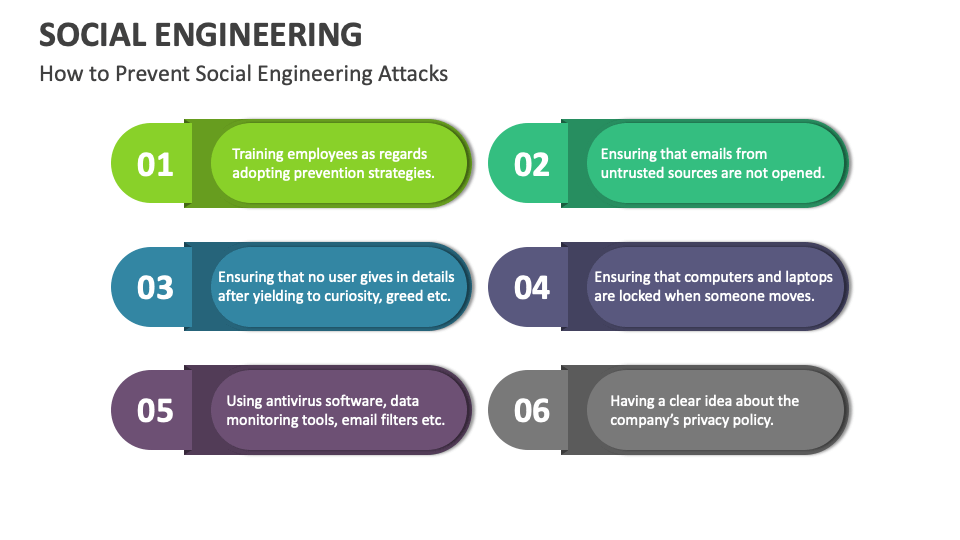 SOCIAL ENGINEERING
How to Prevent Social Engineering Attacks

01
Training employees as regards adopting prevention strategies.

02
Ensuring that emails from untrusted sources are not opened.

03
Ensuring that no user gives in details after yielding to curiosity, greed etc.

04
Ensuring that computers and laptops are locked when someone moves.

05
Using antivirus software, data monitoring tools, email filters etc.

06
Having a clear idea about the company's privacy policy.